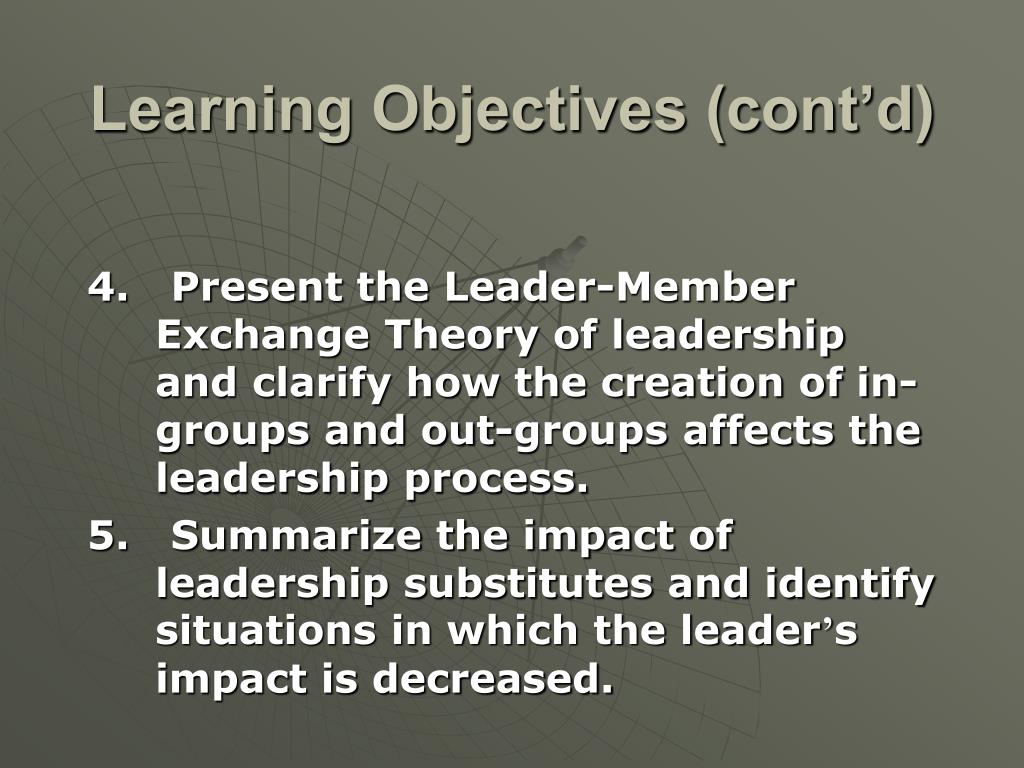 Learning Objectives (cont’d)

4. Present the Leader-Member Exchange Theory of leadership and clarify how the creation of in-groups and out-groups affects the leadership process.

5. Summarize the impact of leadership substitutes and identify situations in which the leader’s impact is decreased.